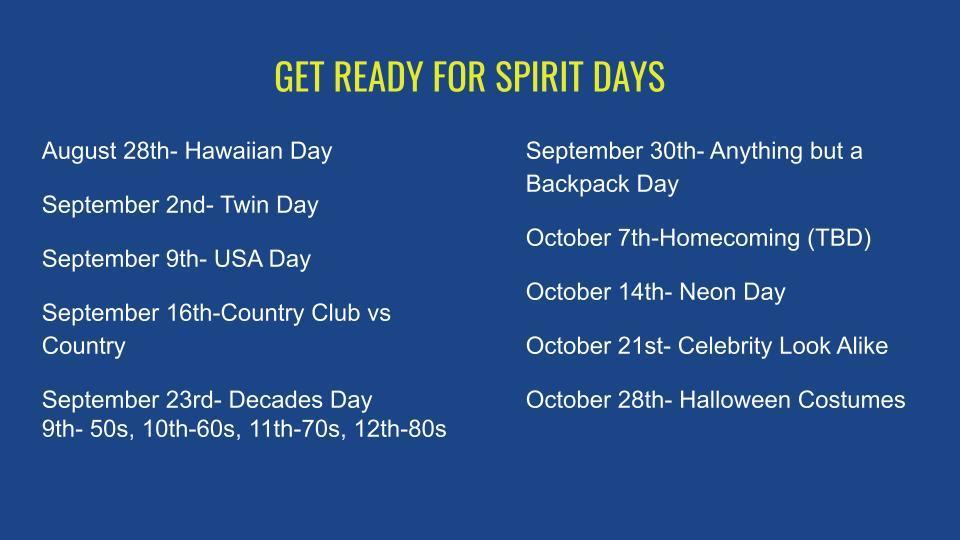 GET READY FOR SPIRIT DAYS

August 28th- Hawaiian Day

September 2nd- Twin Day

September 9th- USA Day

September 16th-Country Club vs Country

September 23rd- Decades Day
9th- 50s, 10th-60s, 11th-70s, 12th-80s

September 30th- Anything but a Backpack Day

October 7th-Homecoming (TBD)

October 14th- Neon Day

October 21st- Celebrity Look Alike

October 28th- Halloween Costumes